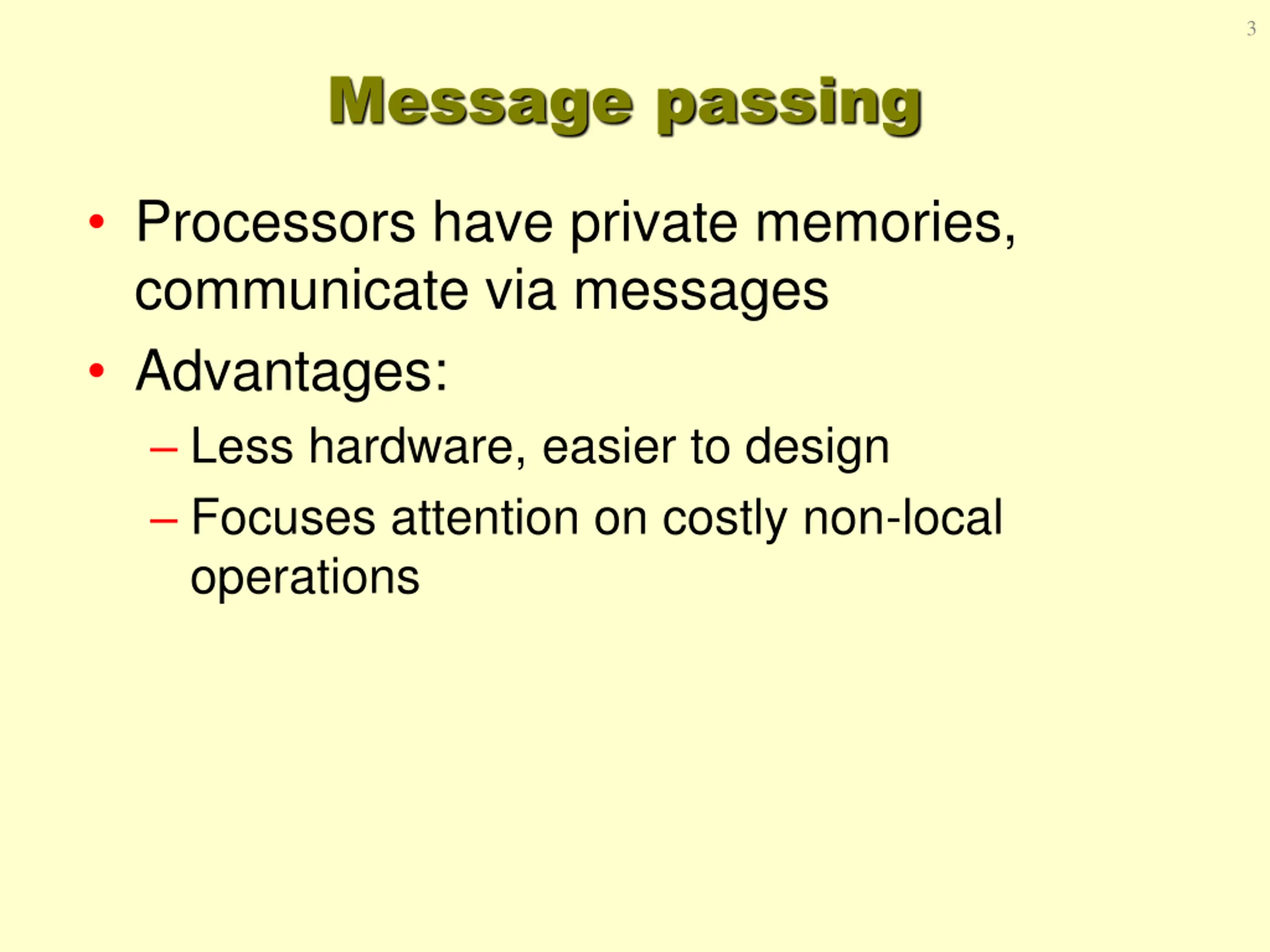 3

Message passing

• Processors have private memories, communicate via messages

• Advantages:

– Less hardware, easier to design

– Focuses attention on costly non-local operations